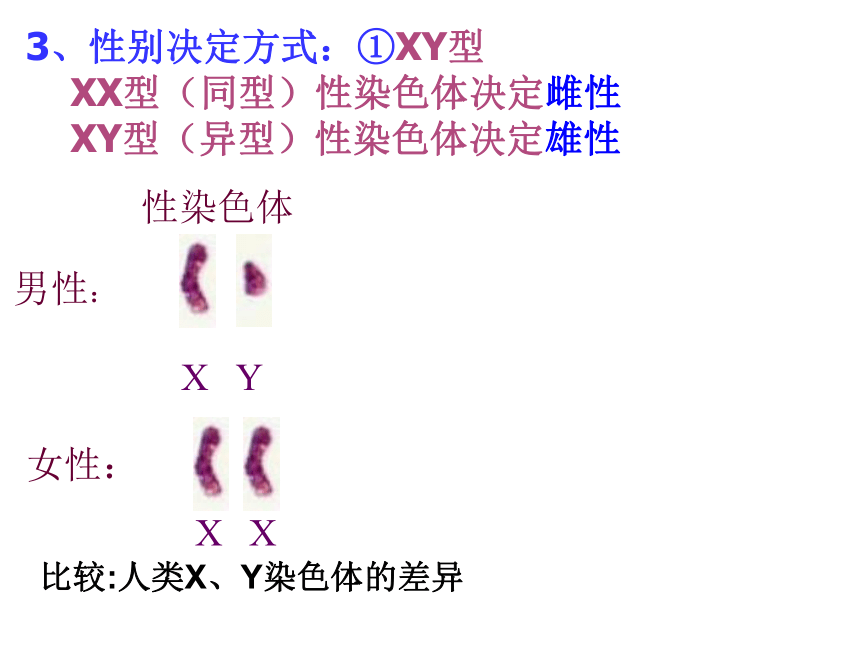 3、性别决定方式：①XY型

XX型（同型）性染色体决定雌性

XY型（异型）性染色体决定雄性

性染色体

男性：

X Y

女性：

X X

比较:人类X、Y染色体的差异